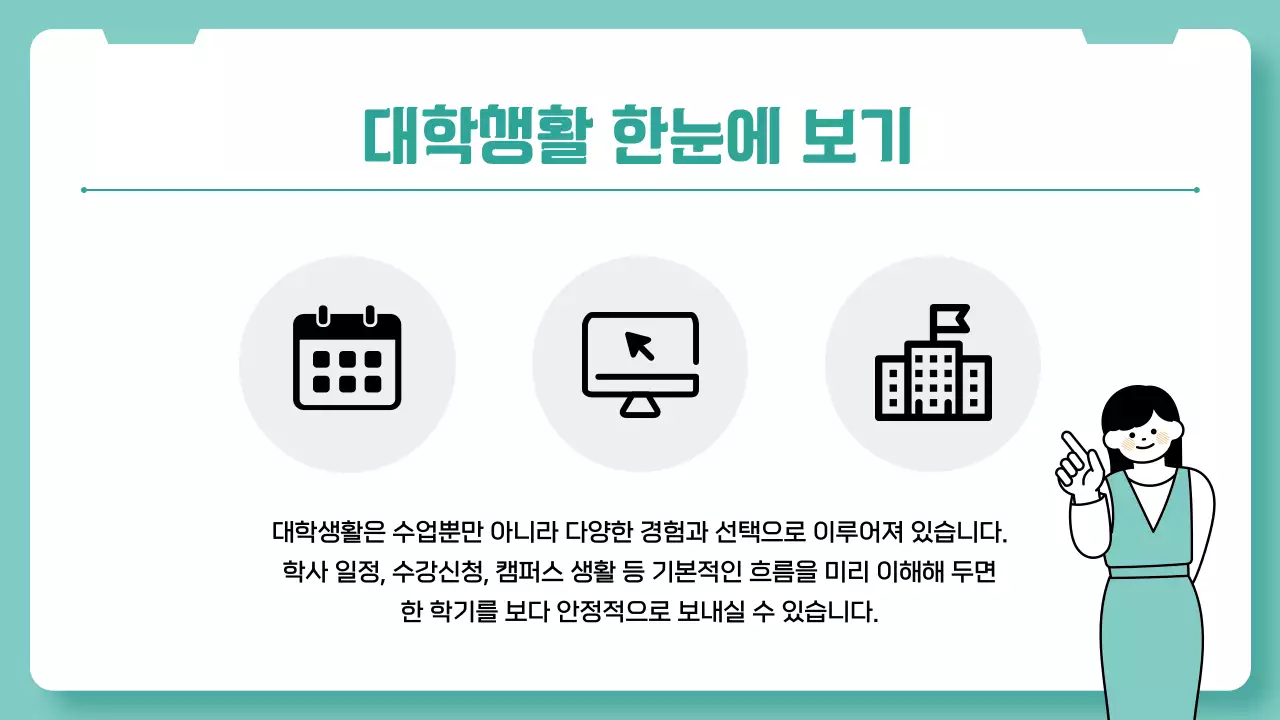 대학행활 한눈에 보기

대학생활은 수업뿐만 아니라 다양한 경험과 선택으로 이루어져 있습니다. 학사 일정, 수강신청, 캠퍼스 생활 등 기본적인 흐름을 미리 이해해 두면 한 학기를 보다 안정적으로 보내실 수 있습니다.